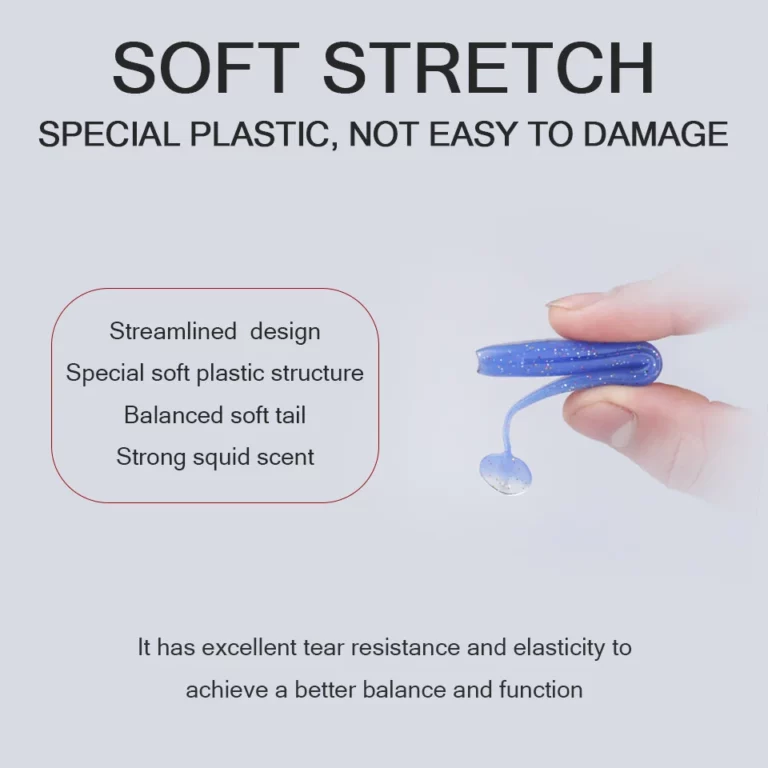 SOFT STRETCH

SPECIAL PLASTIC, NOT EASY TO DAMAGE

Streamlined design
Special soft plastic structure
Balanced soft tail
Strong squid scent

It has excellent tear resistance and elasticity to achieve a better balance and function